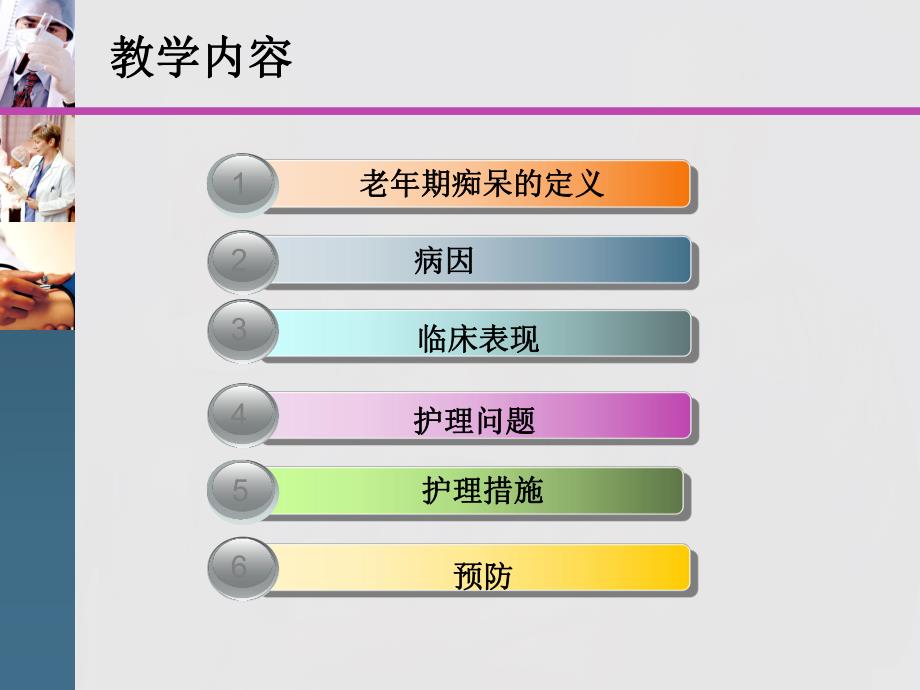 教学内容

1 老年期痴呆的定义

2 病因

3 临床表现

4 护理问题

5 护理措施

6 预防